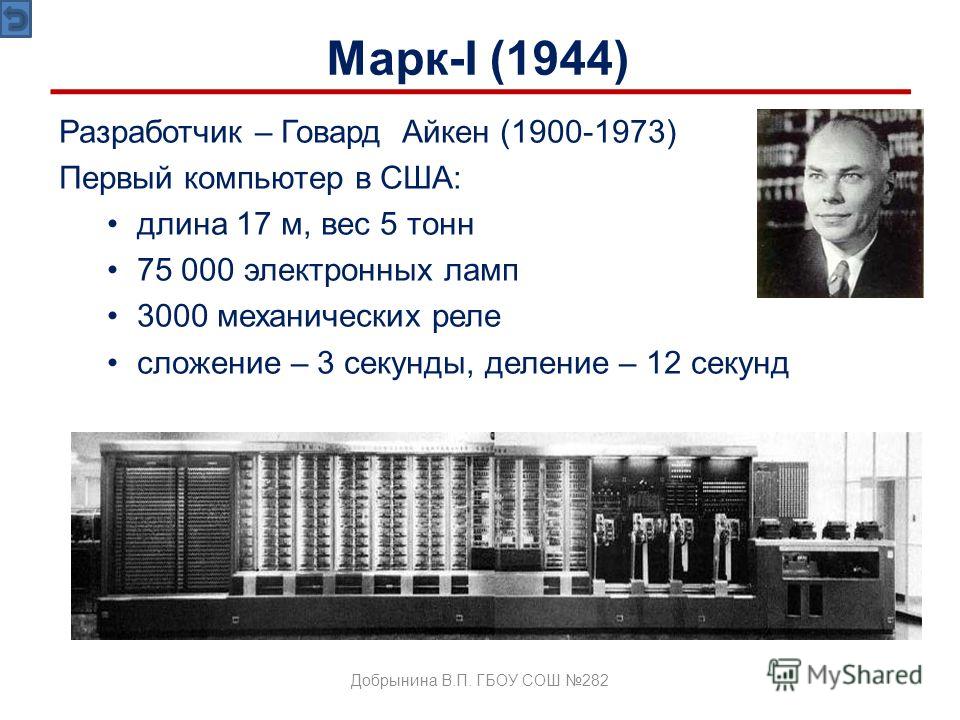 Марк-I (1944)

Разработчик – Говард Айкен (1900-1973)

Первый компьютер в США:

• длина 17 м, вес 5 тонн
• 75 000 электронных ламп
• 3000 механических реле
• сложение – 3 секунды, деление – 12 секунд

Добрынина В.П. ГБОУ СОШ №282

MyShared